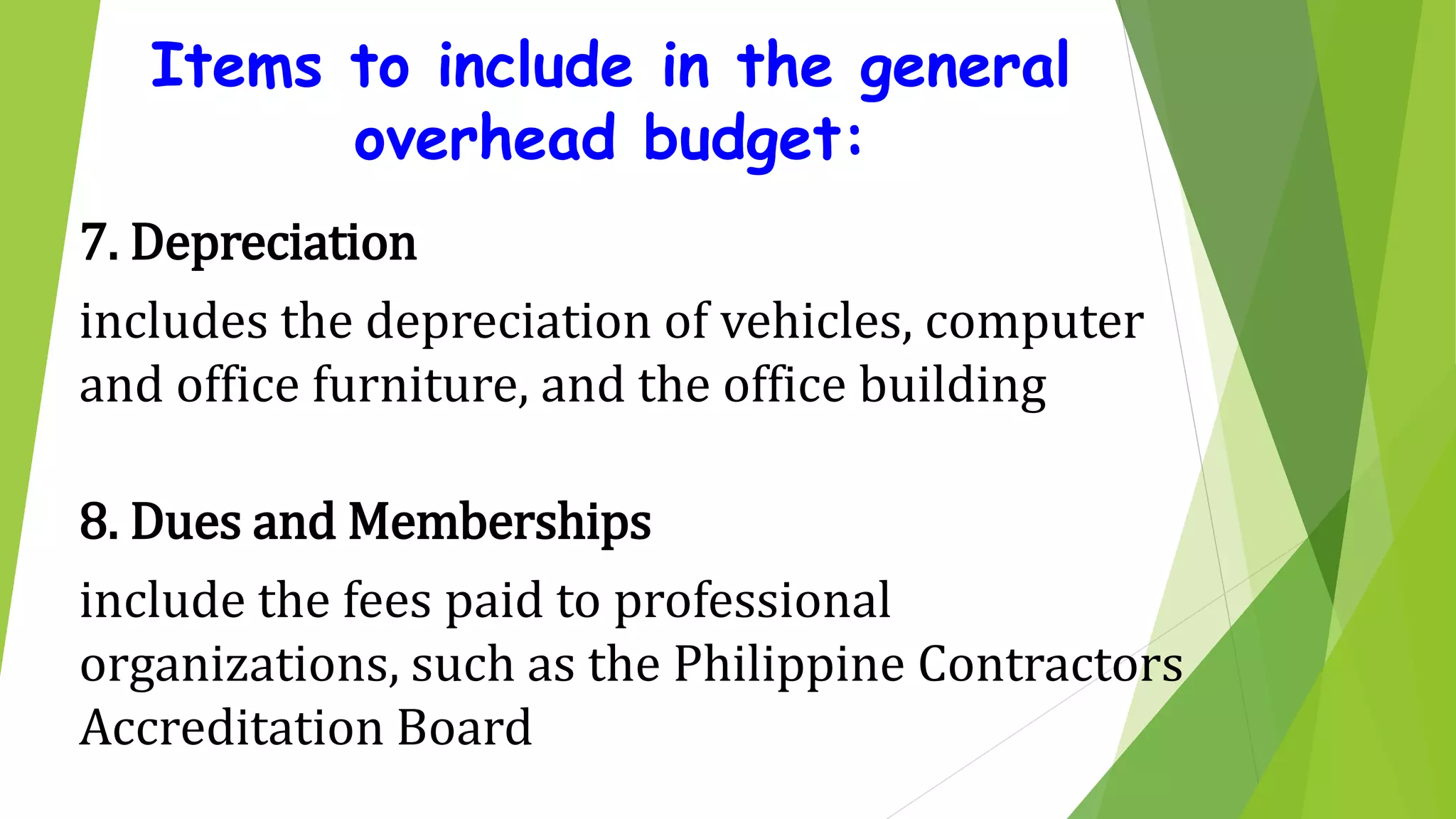 Items to include in the general overhead budget:

7. Depreciation

includes the depreciation of vehicles, computer and office furniture, and the office building

8. Dues and Memberships

include the fees paid to professional organizations, such as the Philippine Contractors Accreditation Board